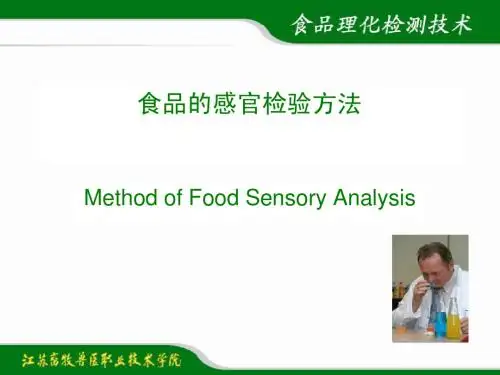 食品理化检测技术

食品的感官检验方法

Method of Food Sensory Analysis

江苏畜牧兽医职业技术学院